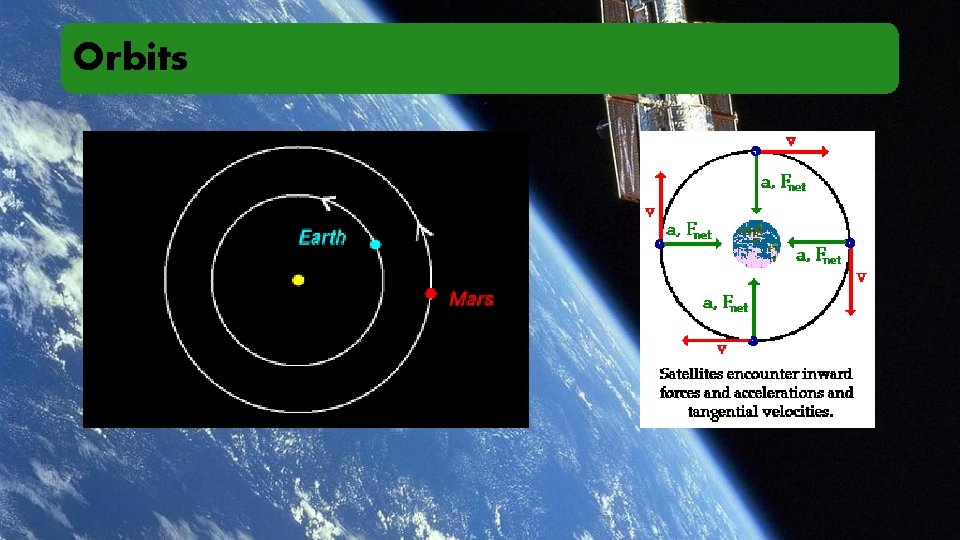 Orbits

Earth

Mars

v

a, $F_{net}$

v

a, $F_{net}$

a, $F_{net}$

v

a, $F_{net}$

v

Satellites encounter inward forces and accelerations and tangential velocities.